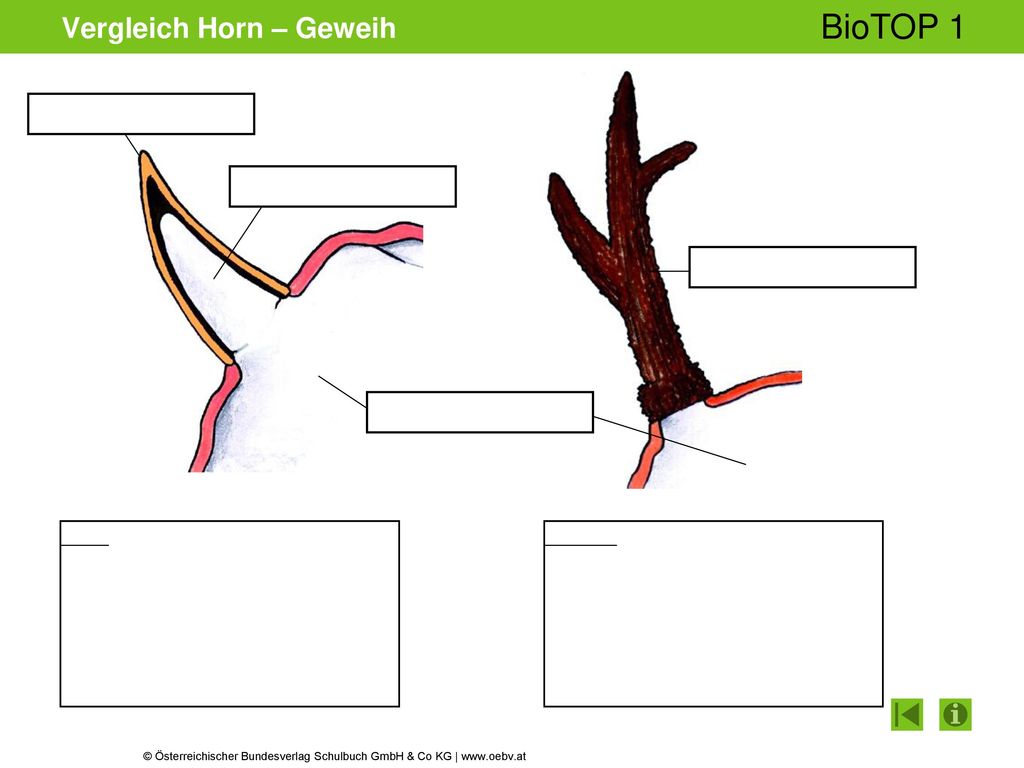 Vergleich Horn – Geweih

BioTOP 1

© Österreichischer Bundesverlag Schulbuch GmbH & Co KG | www.oebv.at